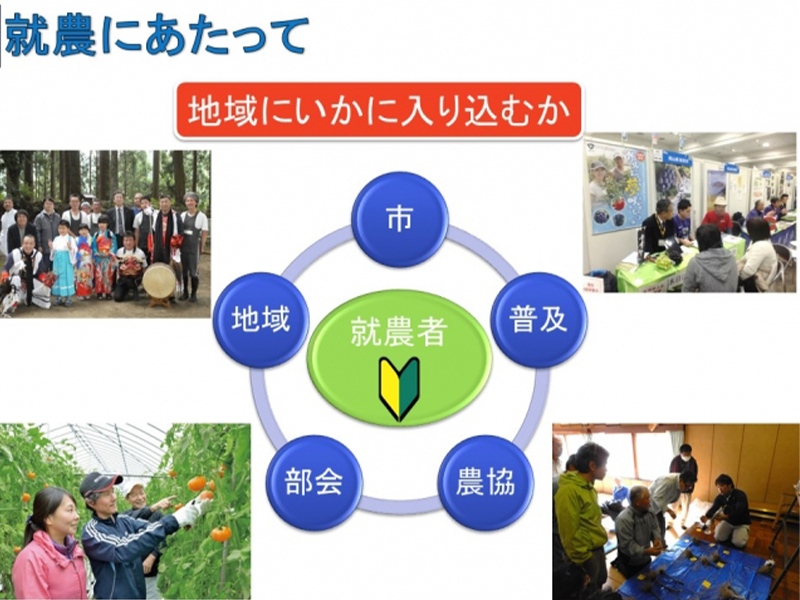 就農にあたって

地域にいかに入り込むか

市

普及

農協

部会

地域

就農者